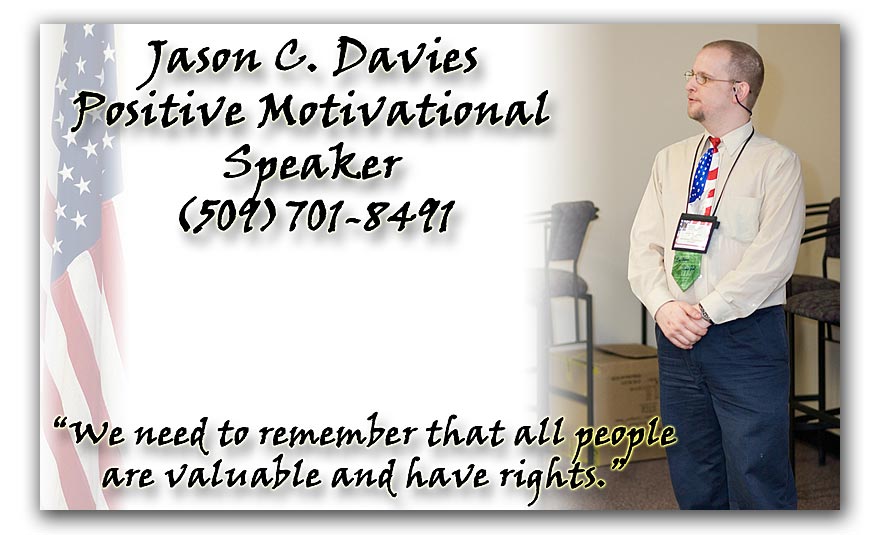 Jason C. Davies
Positive Motivational
Speaker
(509) 701-8491

"We need to remember that all people are valuable and have rights."